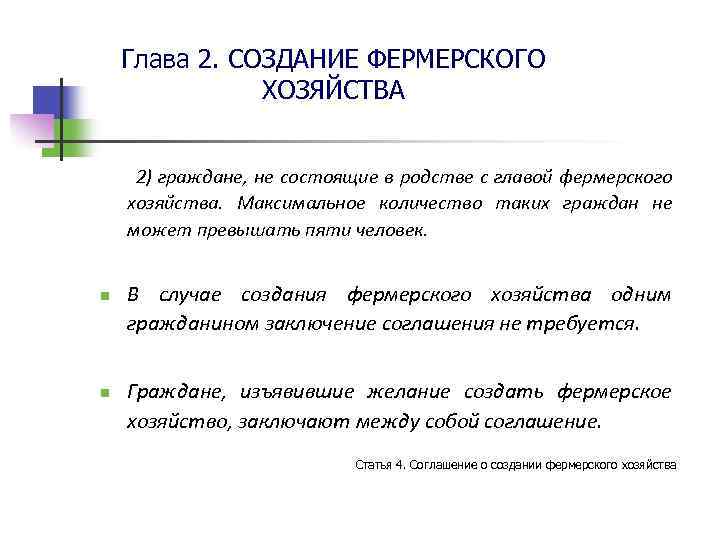 Глава 2. СОЗДАНИЕ ФЕРМЕРСКОГО ХОЗЯЙСТВА

2) граждане, не состоящие в родстве с главой фермерского хозяйства. Максимальное количество таких граждан не может превышать пяти человек.

В случае создания фермерского хозяйства одним гражданином заключение соглашения не требуется.

Граждане, изъявившие желание создать фермерское хозяйство, заключают между собой соглашение.

Статья 4. Соглашение о создании фермерского хозяйства